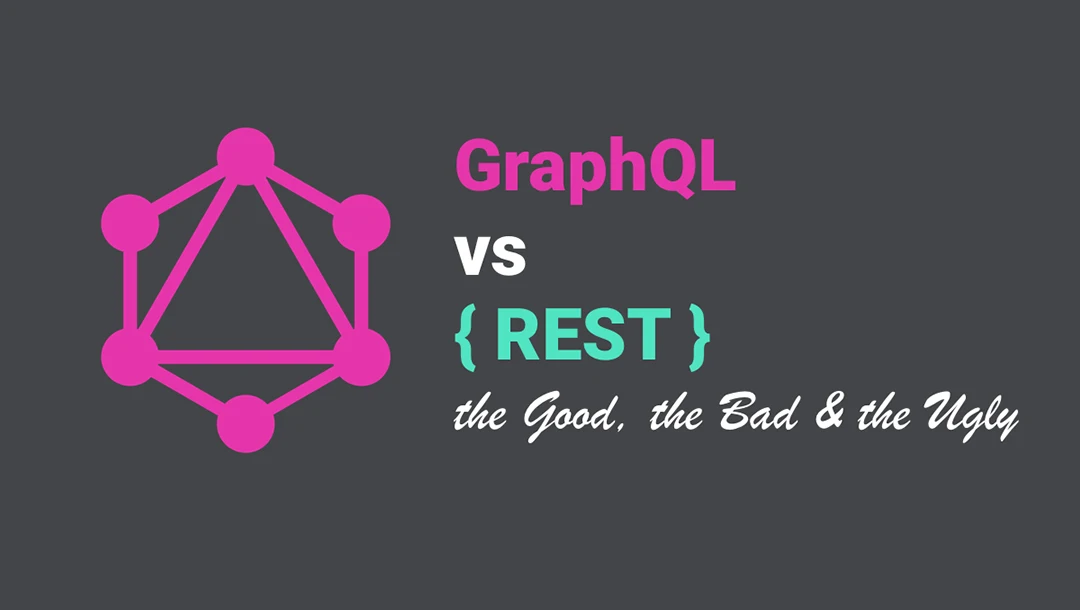 GraphQL

vs

{ REST }

the Good, the Bad & the Ugly